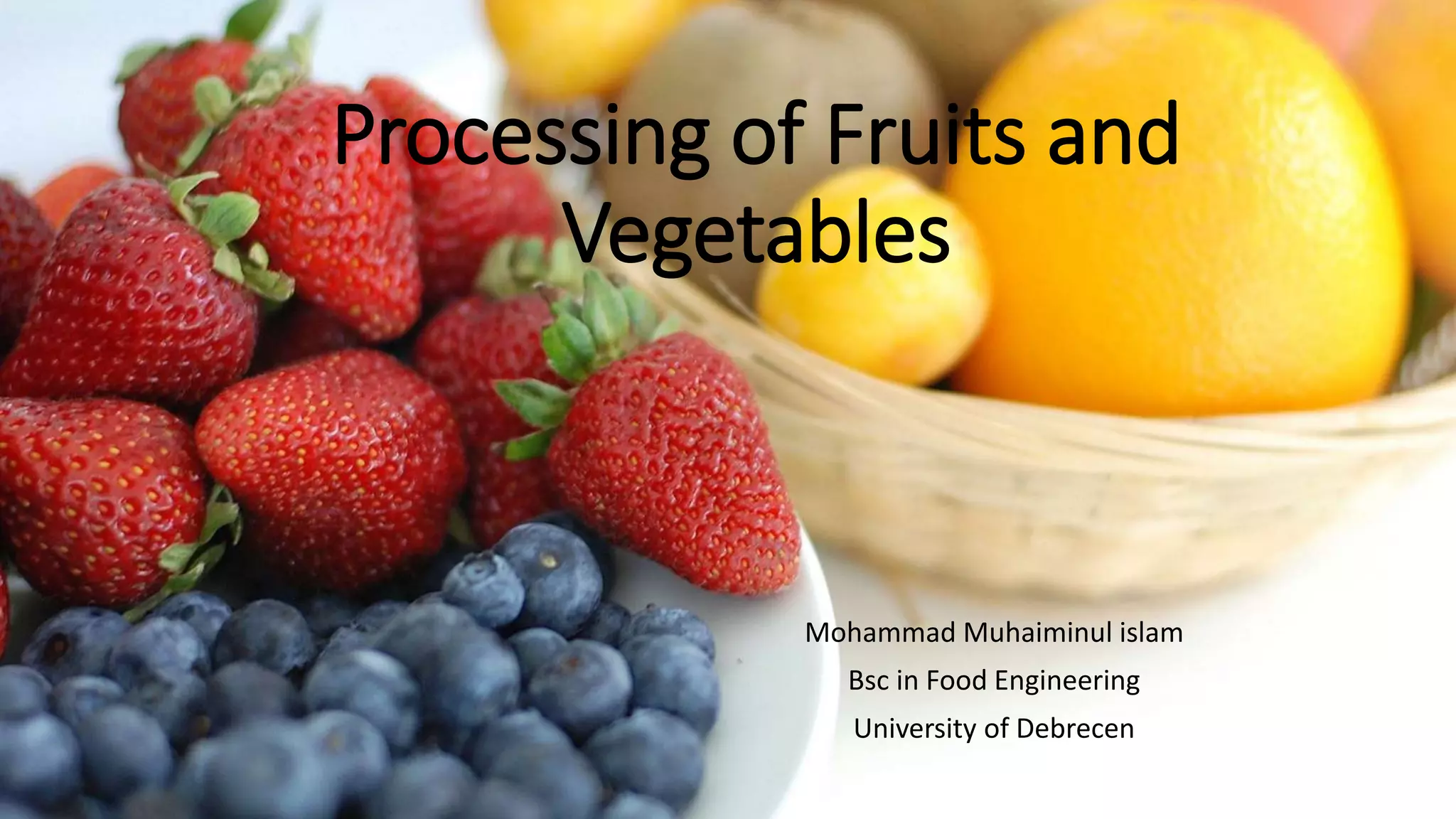 Processing of Fruits and Vegetables

Mohammad Muhaiminul islam
Bsc in Food Engineering
University of Debrecen